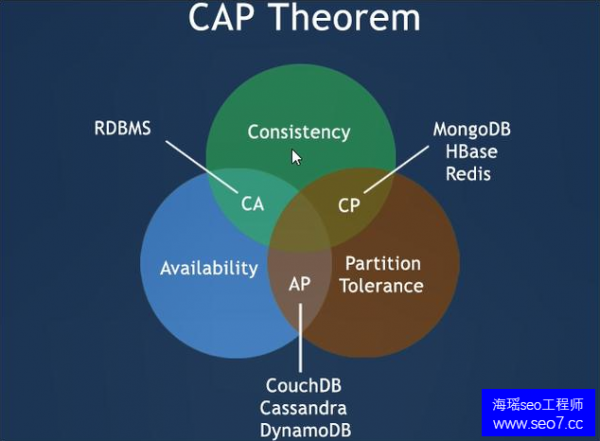 CAP Theorem

RDBMS

Consistency

MongoDB
HBase
Redis

CA

CP

Availability

AP

Partition
Tolerance

CouchDB
Cassandra
DynamoDB

海瑶seo工程师
www.seo7.cc